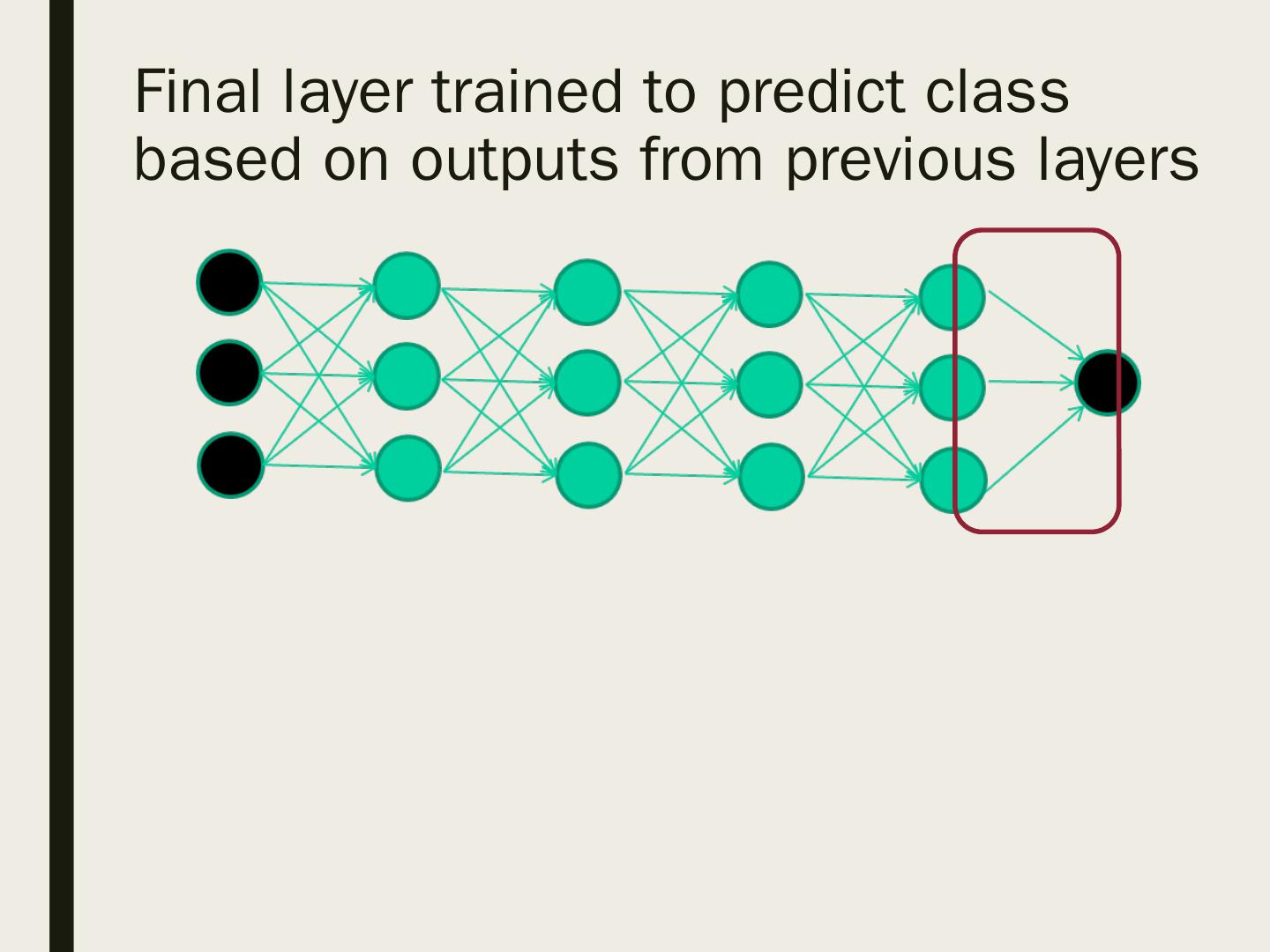 Final layer trained to predict class based on outputs from previous layers